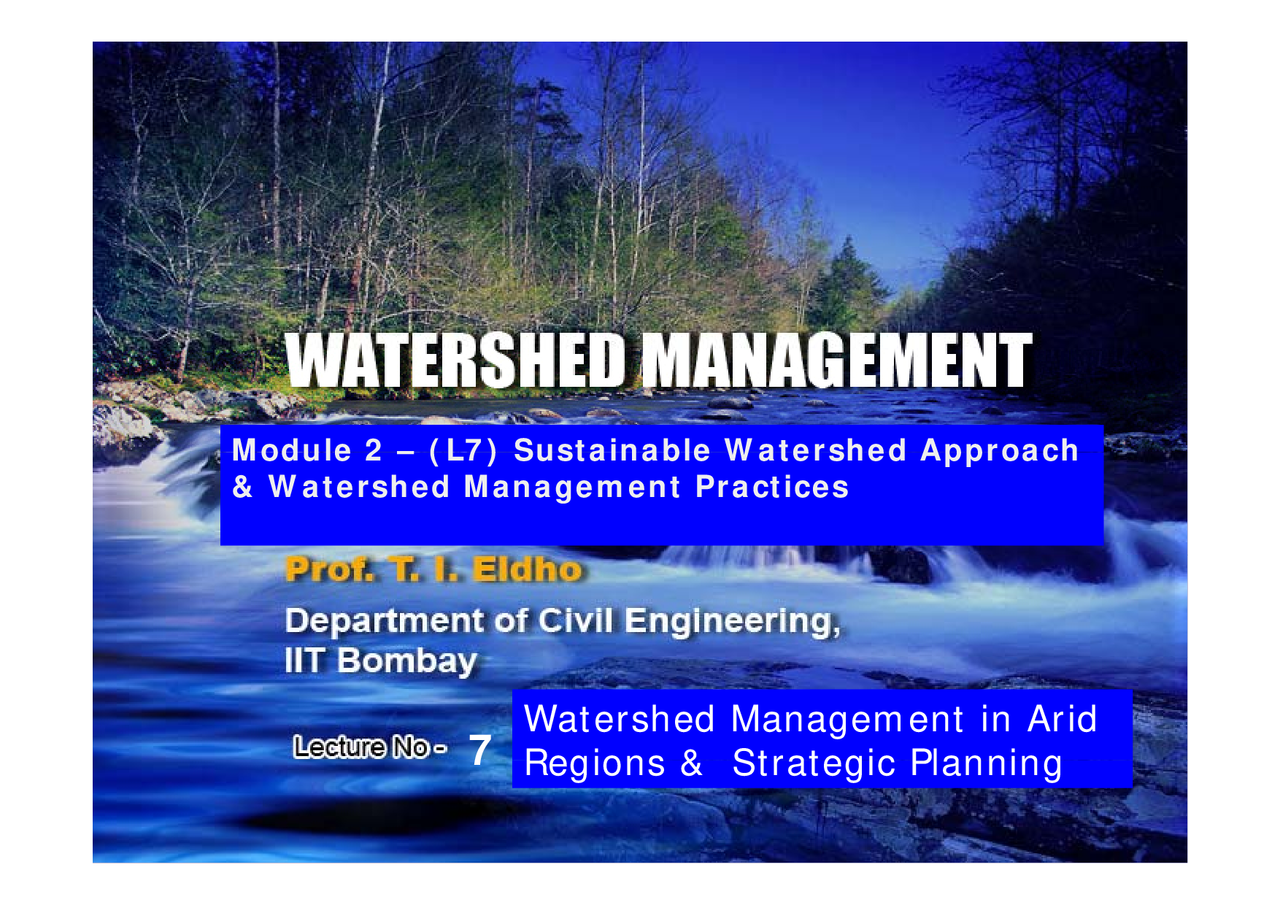 WATERSHED MANAGEMENT

Module 2 – (L7) Sustainable Watershed Approach & Watershed Management Practices

Prof. T. I. Eldho

Department of Civil Engineering, IIT Bombay

Lecture No - 7

Watershed Management in Arid Regions & Strategic Planning